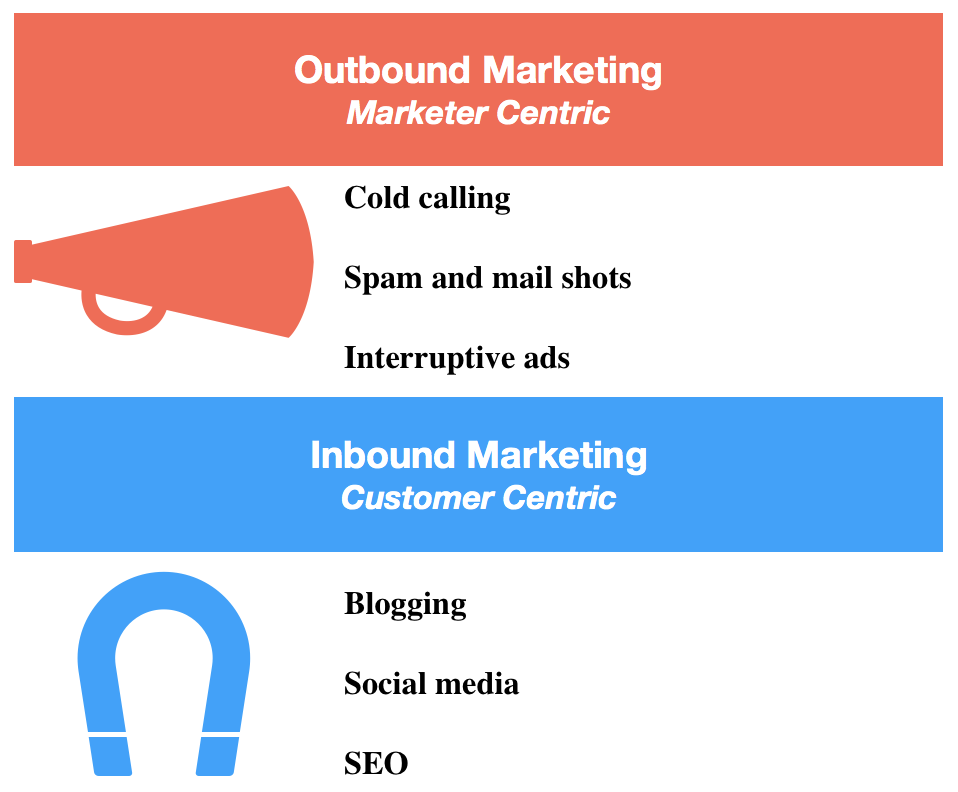 Outbound Marketing
Marketer Centric

Cold calling

Spam and mail shots

Interruptive ads

Inbound Marketing
Customer Centric

Blogging

Social media

SEO